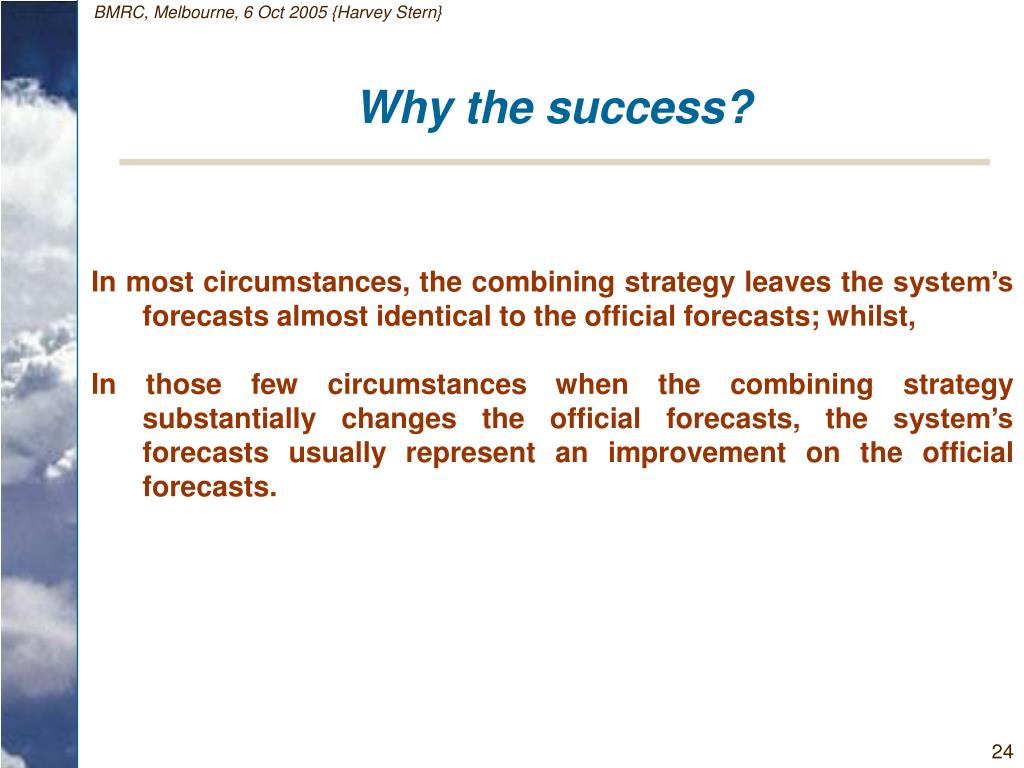 BMRC, Melbourne, 6 Oct 2005 {Harvey Stern}

Why the success?

In most circumstances, the combining strategy leaves the system’s forecasts almost identical to the official forecasts; whilst,

In those few circumstances when the combining strategy substantially changes the official forecasts, the system’s forecasts usually represent an improvement on the official forecasts.

24